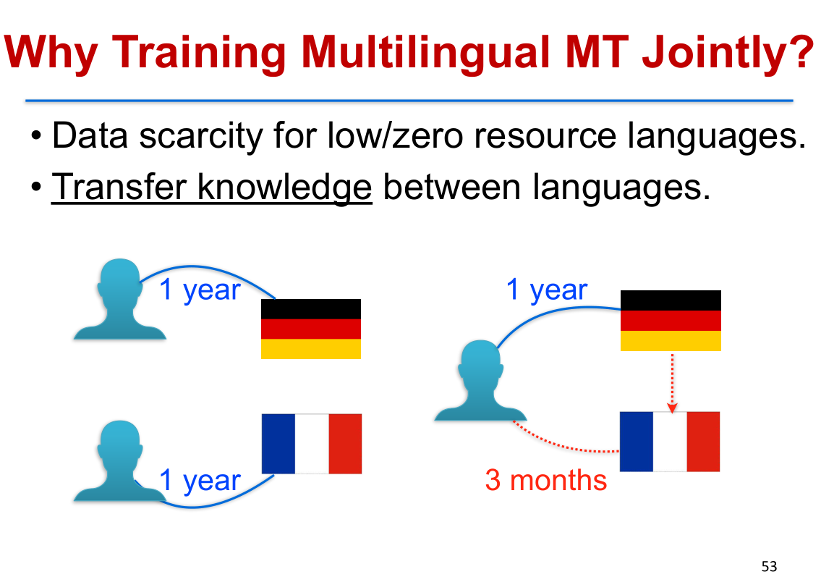 Why Training Multilingual MT Jointly?

• Data scarcity for low/zero resource languages.
• Transfer knowledge between languages.

1 year

1 year

1 year

3 months

53